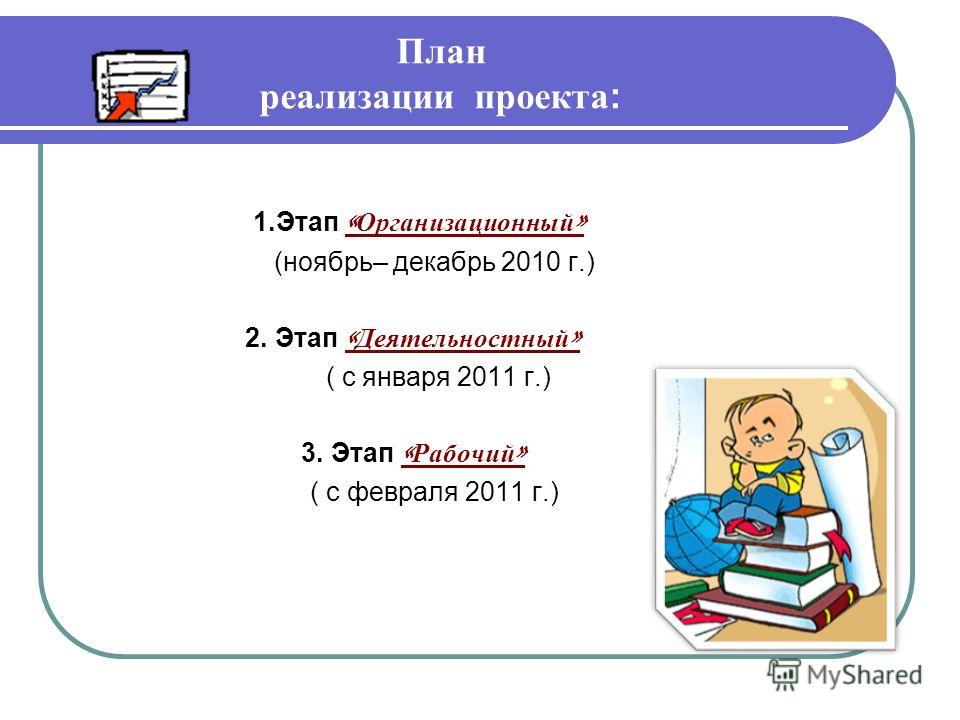 План
реализации проекта:

1.Этап «Организационный»
(ноябрь– декабрь 2010 г.)

2. Этап «Деятельностный»
( с января 2011 г.)

3. Этап «Рабочий»
( с февраля 2011 г.)

MyShared